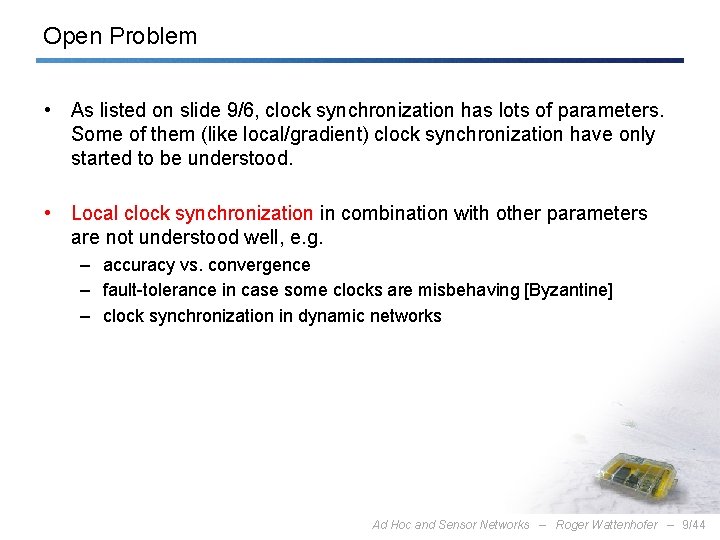 Open Problem

• As listed on slide 9/6, clock synchronization has lots of parameters. Some of them (like local/gradient) clock synchronization have only started to be understood.

• Local clock synchronization in combination with other parameters are not understood well, e.g.
– accuracy vs. convergence
– fault-tolerance in case some clocks are misbehaving [Byzantine]
– clock synchronization in dynamic networks

Ad Hoc and Sensor Networks – Roger Wattenhofer – 9/44